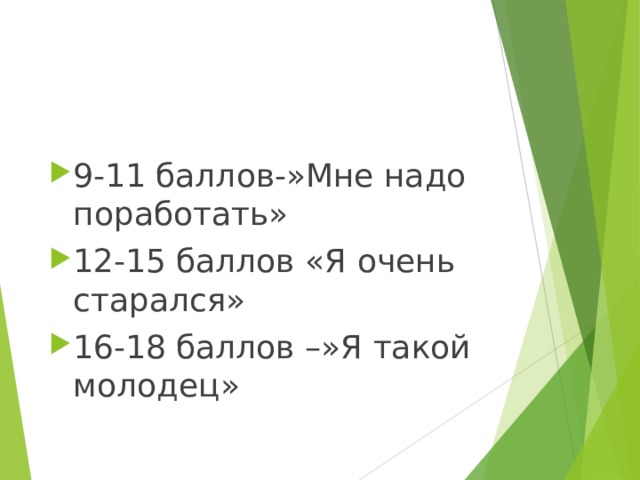 9-11 баллов-»Мне надо поработать»

12-15 баллов «Я очень старался»

16-18 баллов –»Я такой молодец»